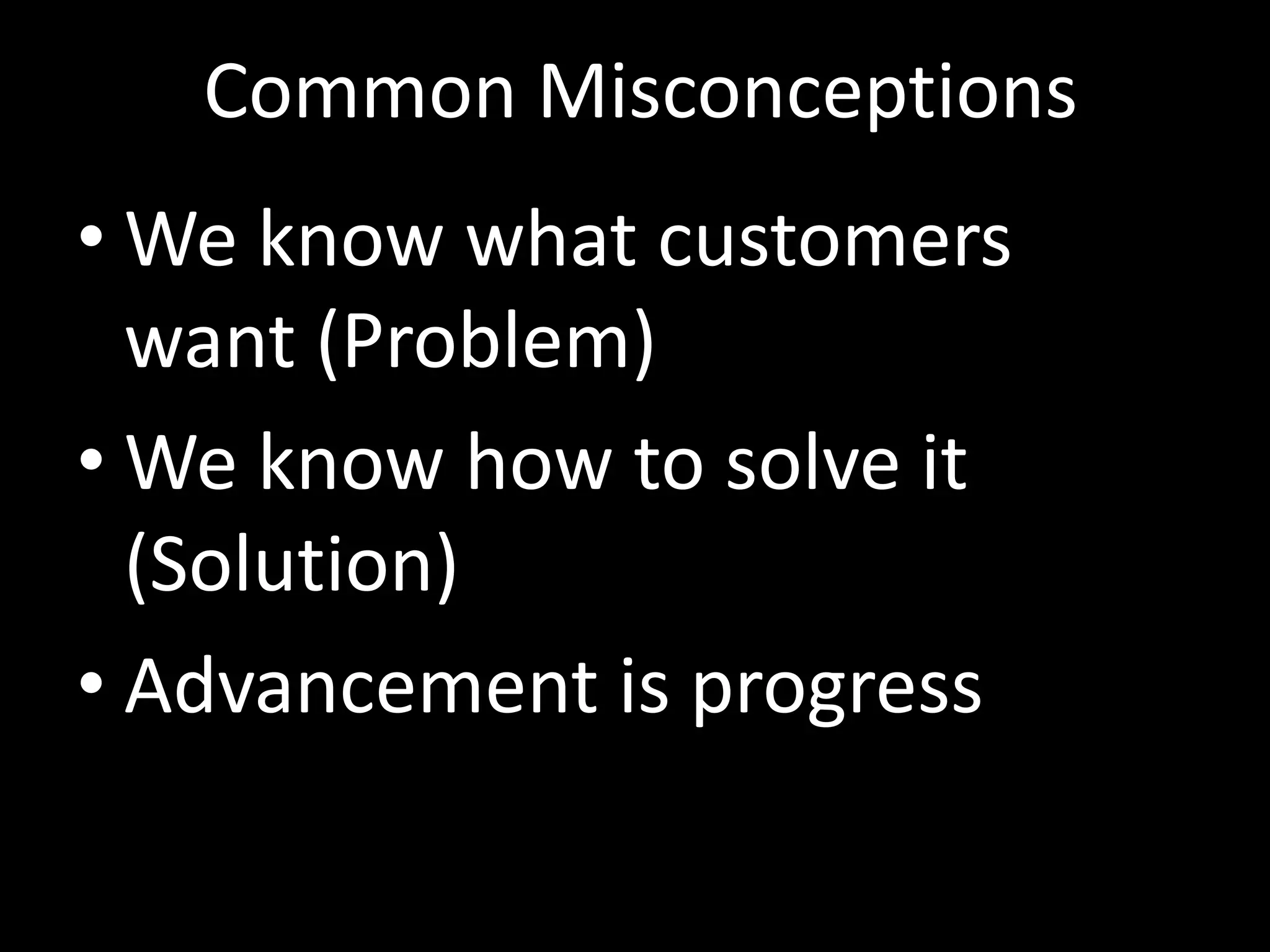 Common Misconceptions

• We know what customers want (Problem)
• We know how to solve it (Solution)
• Advancement is progress